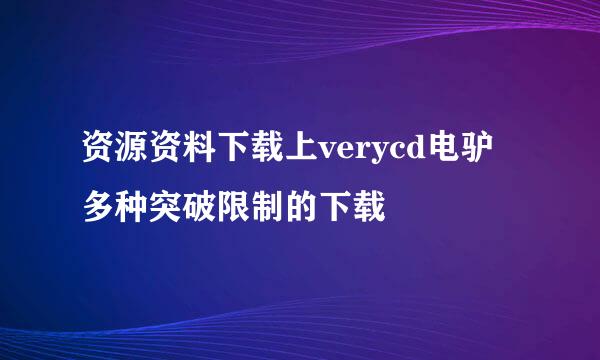 资源资料下载上verycd电驴
多种突破限制的下载